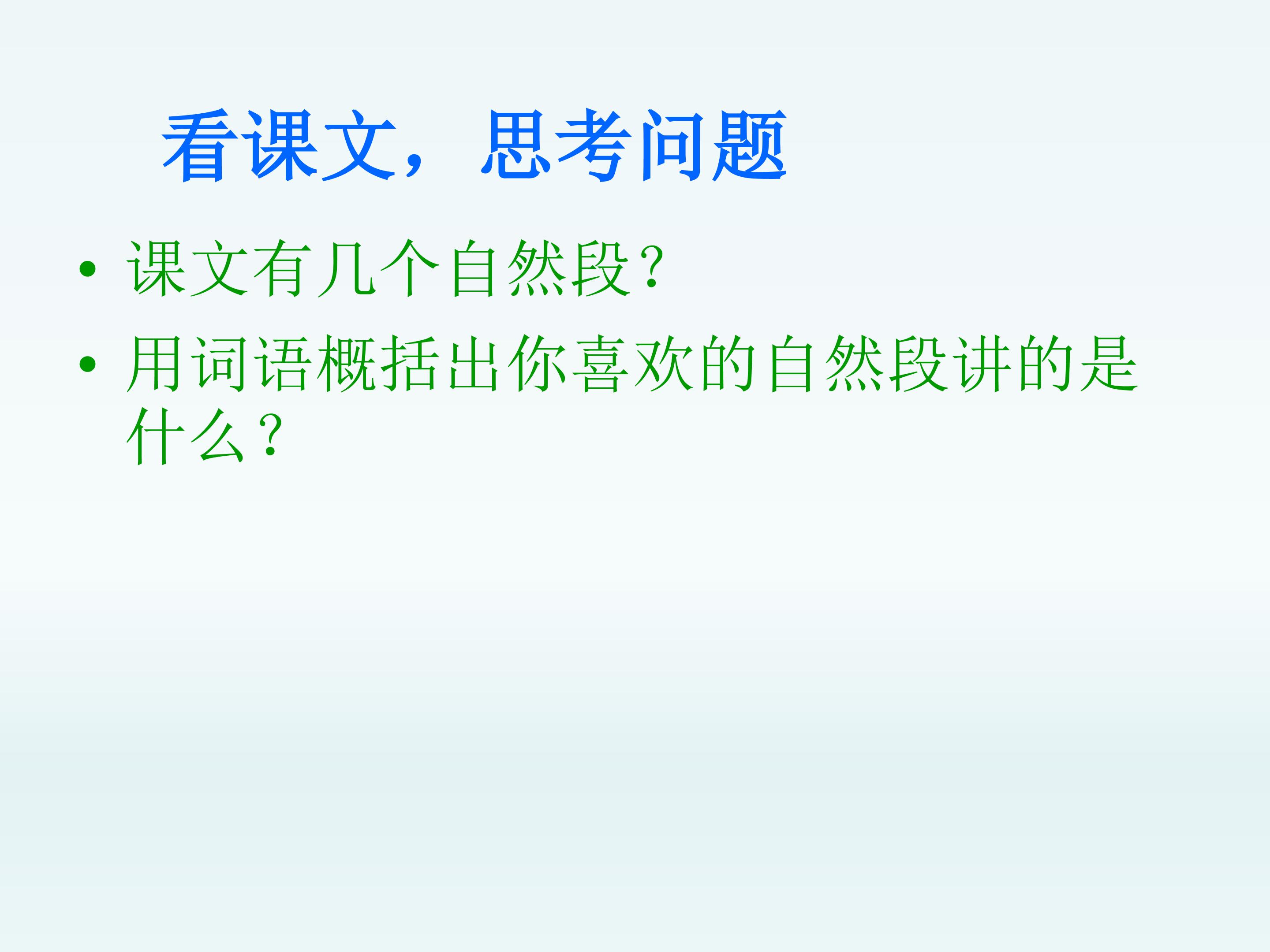 看课文，思考问题

• 课文有几个自然段？
• 用词语概括出你喜欢的自然段讲的是什么？